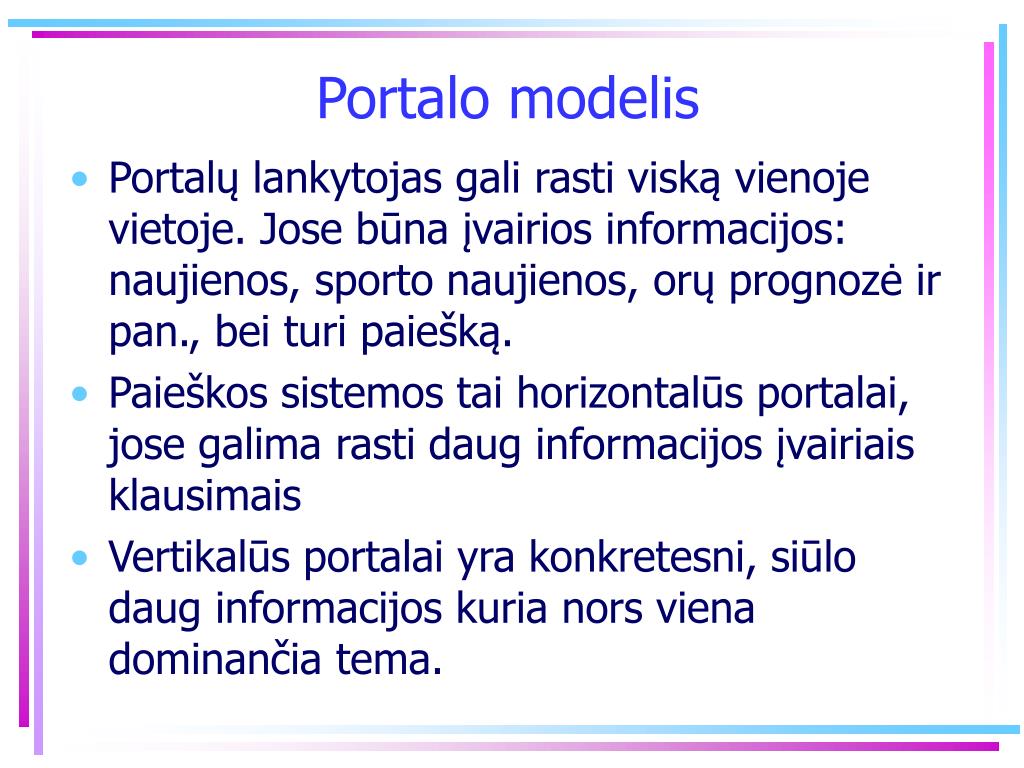 Portalo modelis

• Portalų lankytojas gali rasti viską vienoje vietoje. Jose būna įvairios informacijos: naujienos, sporto naujienos, orų prognozė ir pan., bei turi paiešką.
• Paieškos sistemos tai horizontalūs portalai, jose galima rasti daug informacijos įvairiais klausimais
• Vertikalūs portalai yra konkretesni, siūlo daug informacijos kuria nors viena dominančia tema.